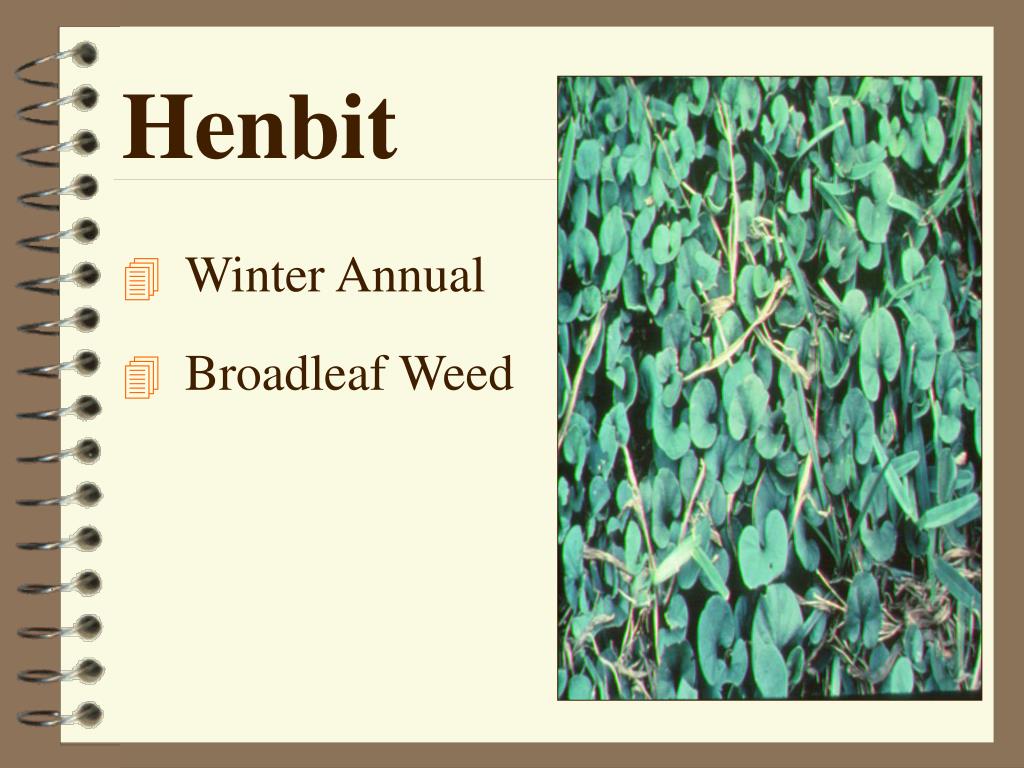 Henbit

Winter Annual

Broadleaf Weed